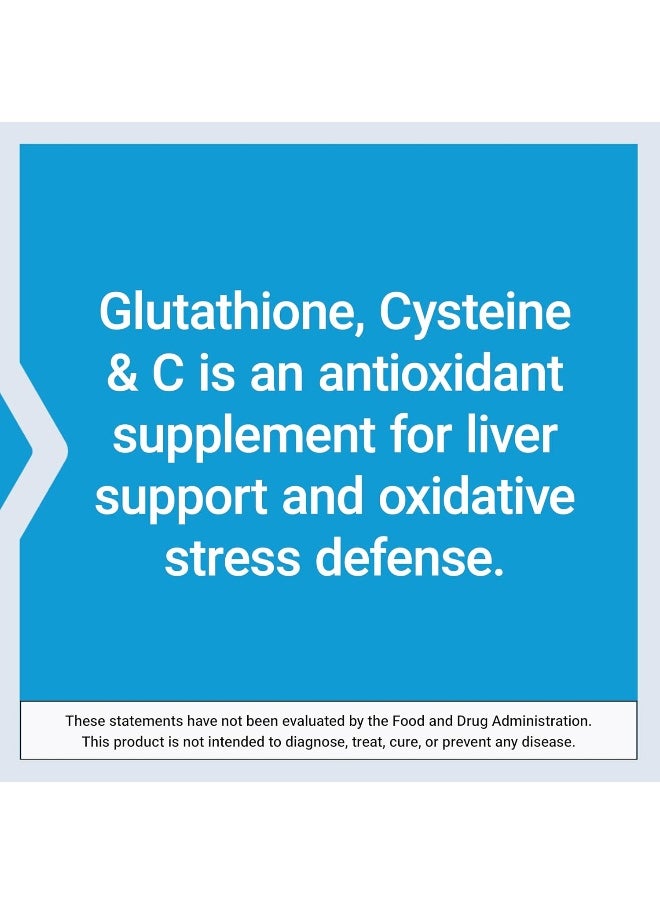 Glutathione, Cysteine & C is an antioxidant supplement for liver support and oxidative stress defense.

These statements have not been evaluated by the Food and Drug Administration. This product is not intended to diagnose, treat, cure, or prevent any disease.